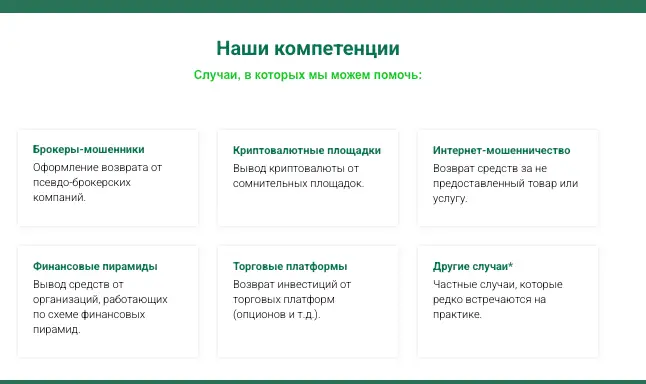 Наши компетенции

Случаи, в которых мы можем помочь:

Брокеры-мошенники
Оформление возврата от псевдо-брокерских компаний.

Криптовалютные площадки
Вывод криптовалюты от сомнительных площадок.

Интернет-мошенничество
Возврат средств за не предоставленный товар или услугу.

Финансовые пирамиды
Вывод средств от организаций, работающих по схеме финансовых пирамид.

Торговые платформы
Возврат инвестиций от торговых платформ (опционов и т.д.).

Другие случаи*
Частные случаи, которые редко встречаются на практике.